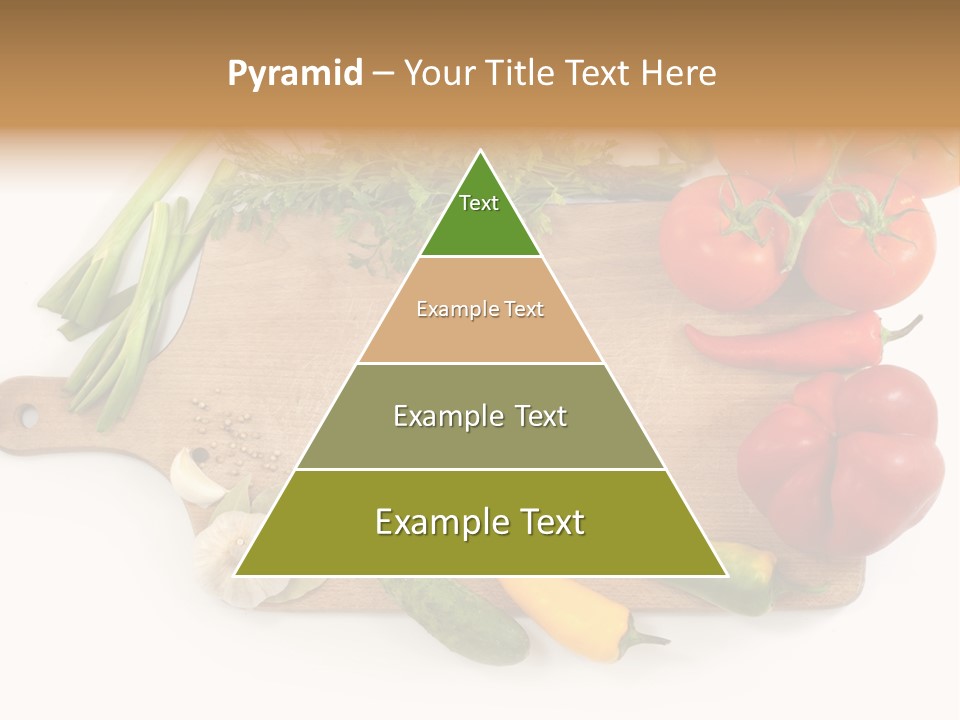 Pyramid – Your Title Text Here

Text

Example Text

Example Text

Example Text